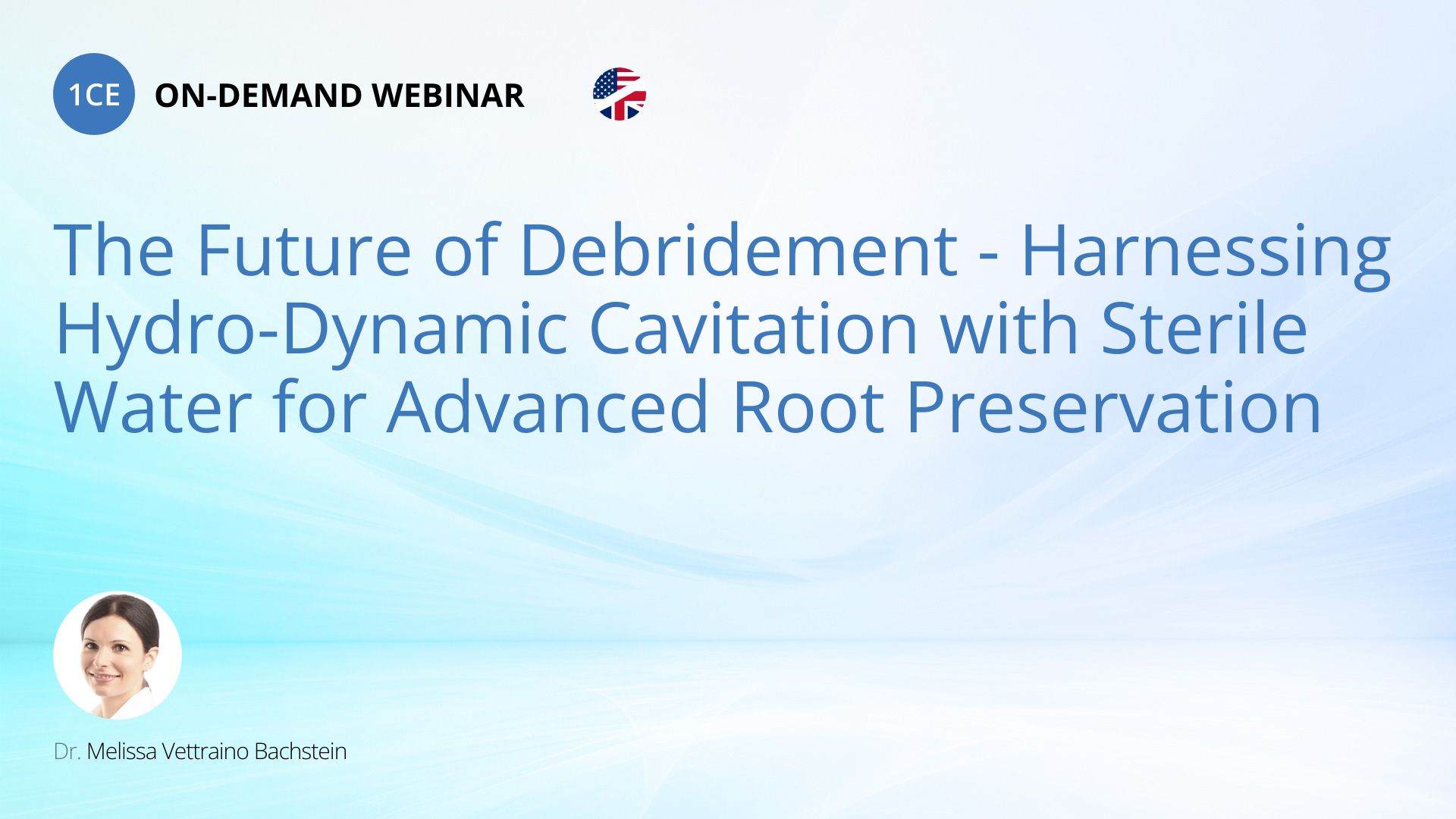 1CE ON-DEMAND WEBINAR

The Future of Debridement - Harnessing Hydro-Dynamic Cavitation with Sterile Water for Advanced Root Preservation

Dr. Melissa Vettraino Bachstein